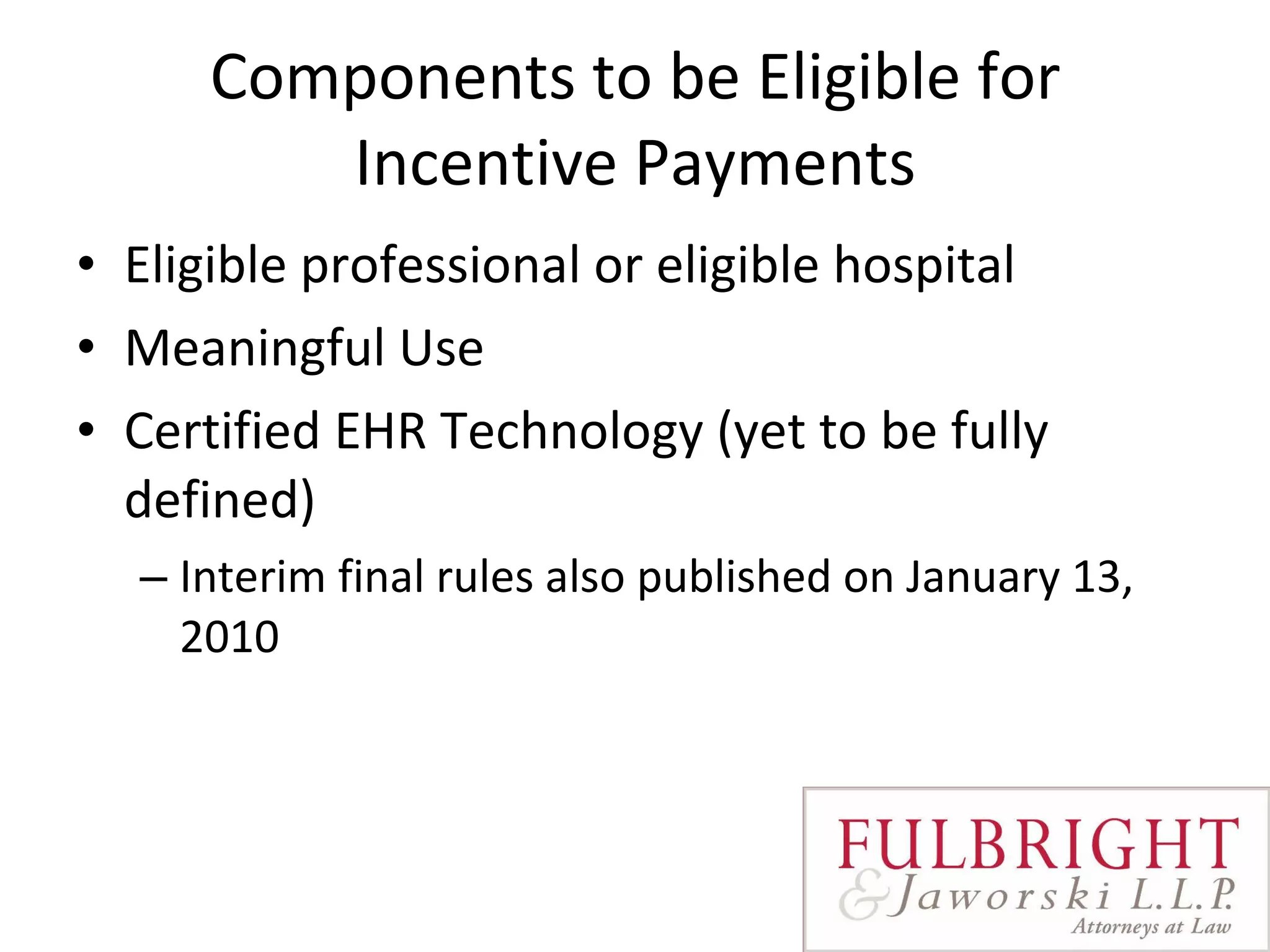 Components to be Eligible for Incentive Payments

• Eligible professional or eligible hospital
• Meaningful Use
• Certified EHR Technology (yet to be fully defined)
– Interim final rules also published on January 13, 2010

FULBRIGHT
& Jaworski L.L.P.
Attorneys at Law